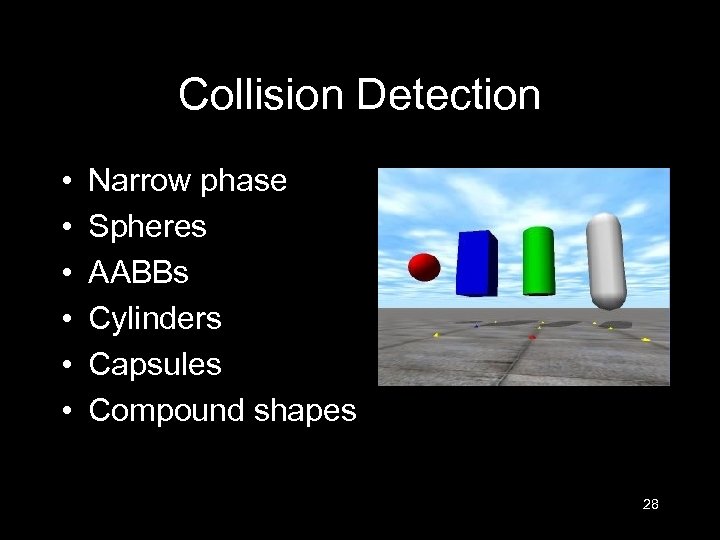 Collision Detection

• Narrow phase
• Spheres
• AABBs
• Cylinders
• Capsules
• Compound shapes

28